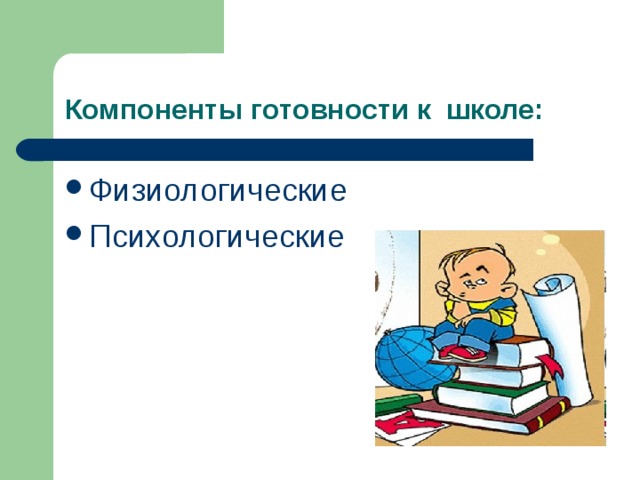 Компоненты готовности к школе:

• Физиологические
• Психологические